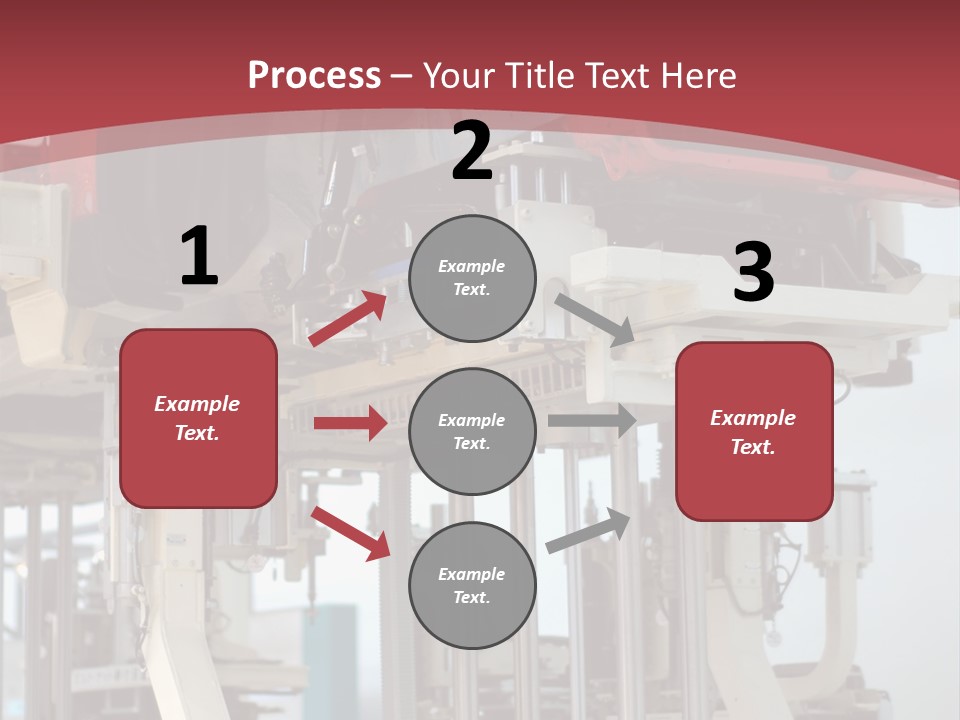 Process – Your Title Text Here

1

Example Text.

2

Example Text.

Example Text.

Example Text.

3

Example Text.